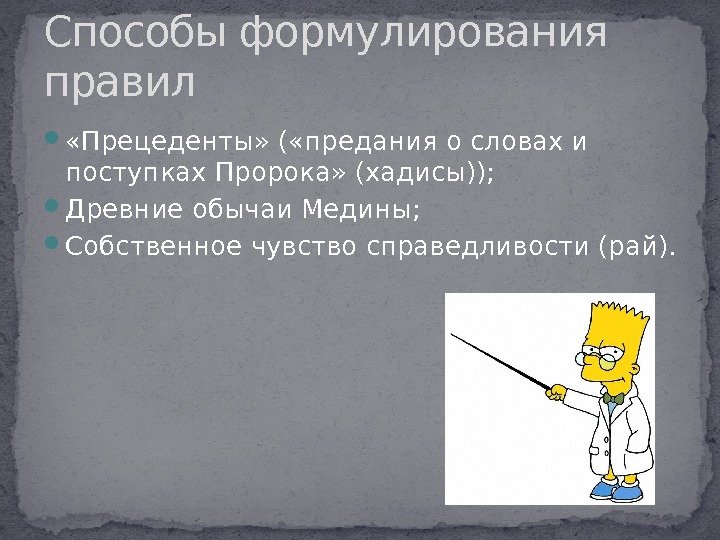 Способы формулирования правил

«Прецеденты» («предания о словах и поступках Пророка» (хадисы));

Древние обычаи Медины;

Собственное чувство справедливости (рай).